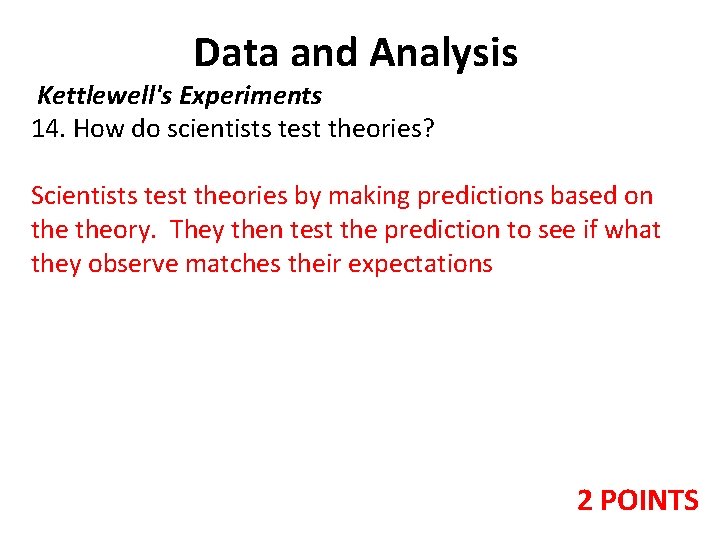 Data and Analysis

Kettlewell's Experiments
14. How do scientists test theories?

Scientists test theories by making predictions based on the theory.  They then test the prediction to see if what they observe matches their expectations

2 POINTS